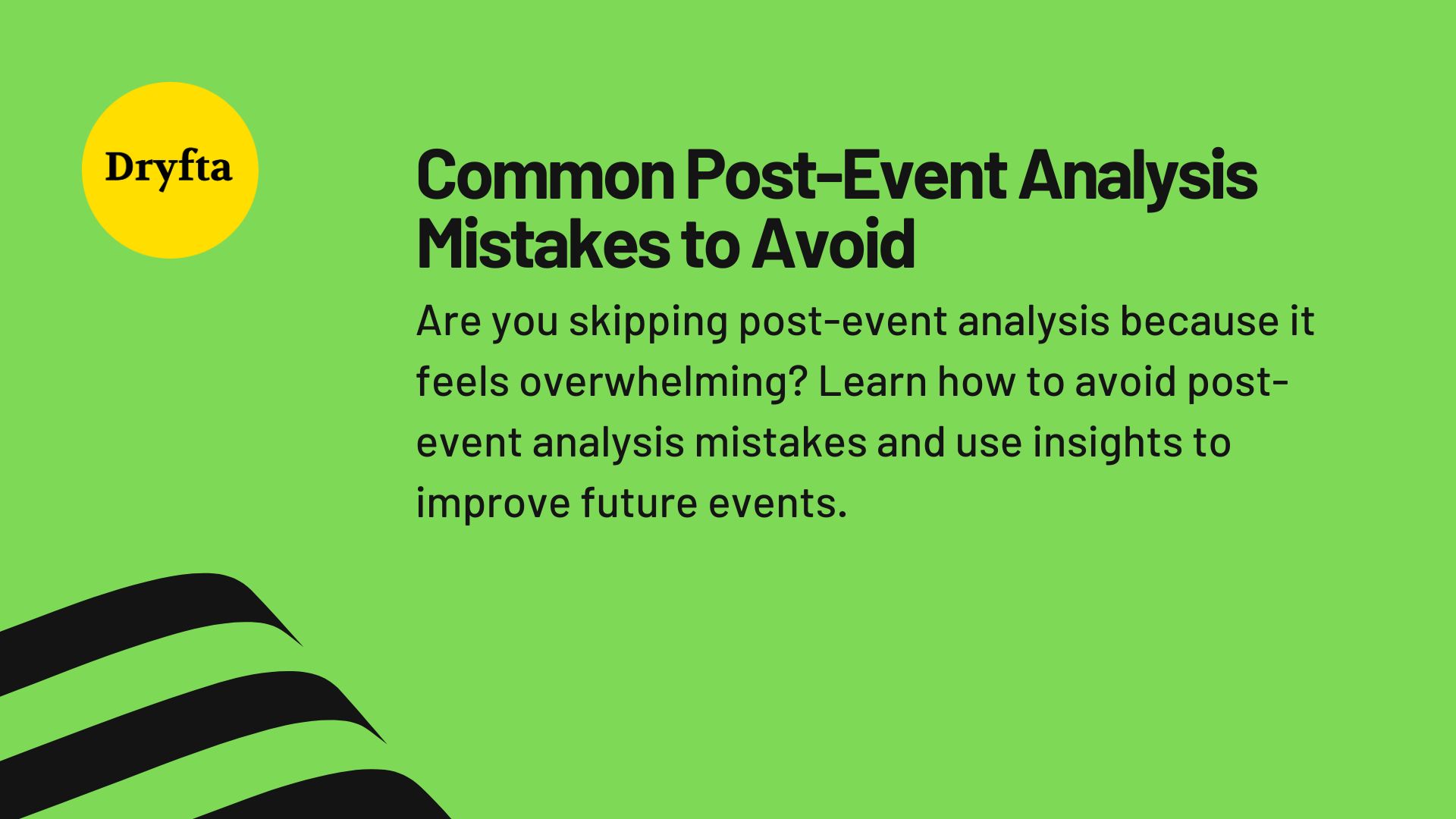 Dryfta

Common Post-Event Analysis Mistakes to Avoid

Are you skipping post-event analysis because it feels overwhelming? Learn how to avoid post-event analysis mistakes and use insights to improve future events.